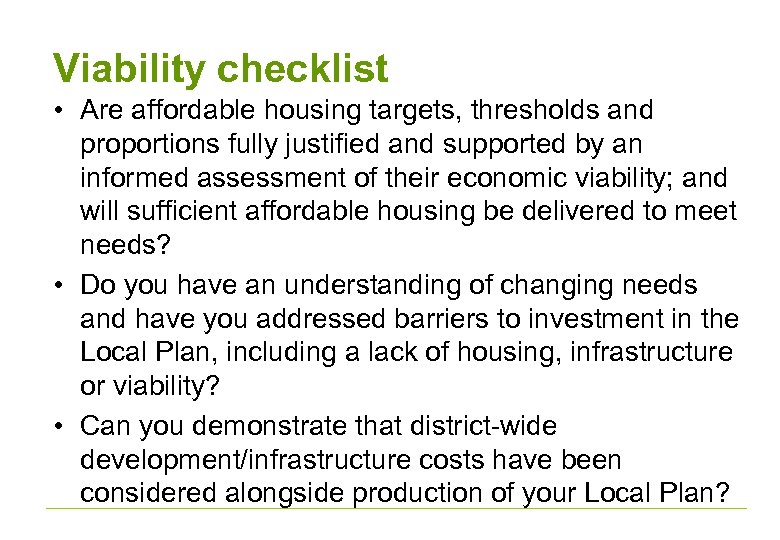 Viability checklist

• Are affordable housing targets, thresholds and proportions fully justified and supported by an informed assessment of their economic viability; and will sufficient affordable housing be delivered to meet needs?

• Do you have an understanding of changing needs and have you addressed barriers to investment in the Local Plan, including a lack of housing, infrastructure or viability?

• Can you demonstrate that district-wide development/infrastructure costs have been considered alongside production of your Local Plan?